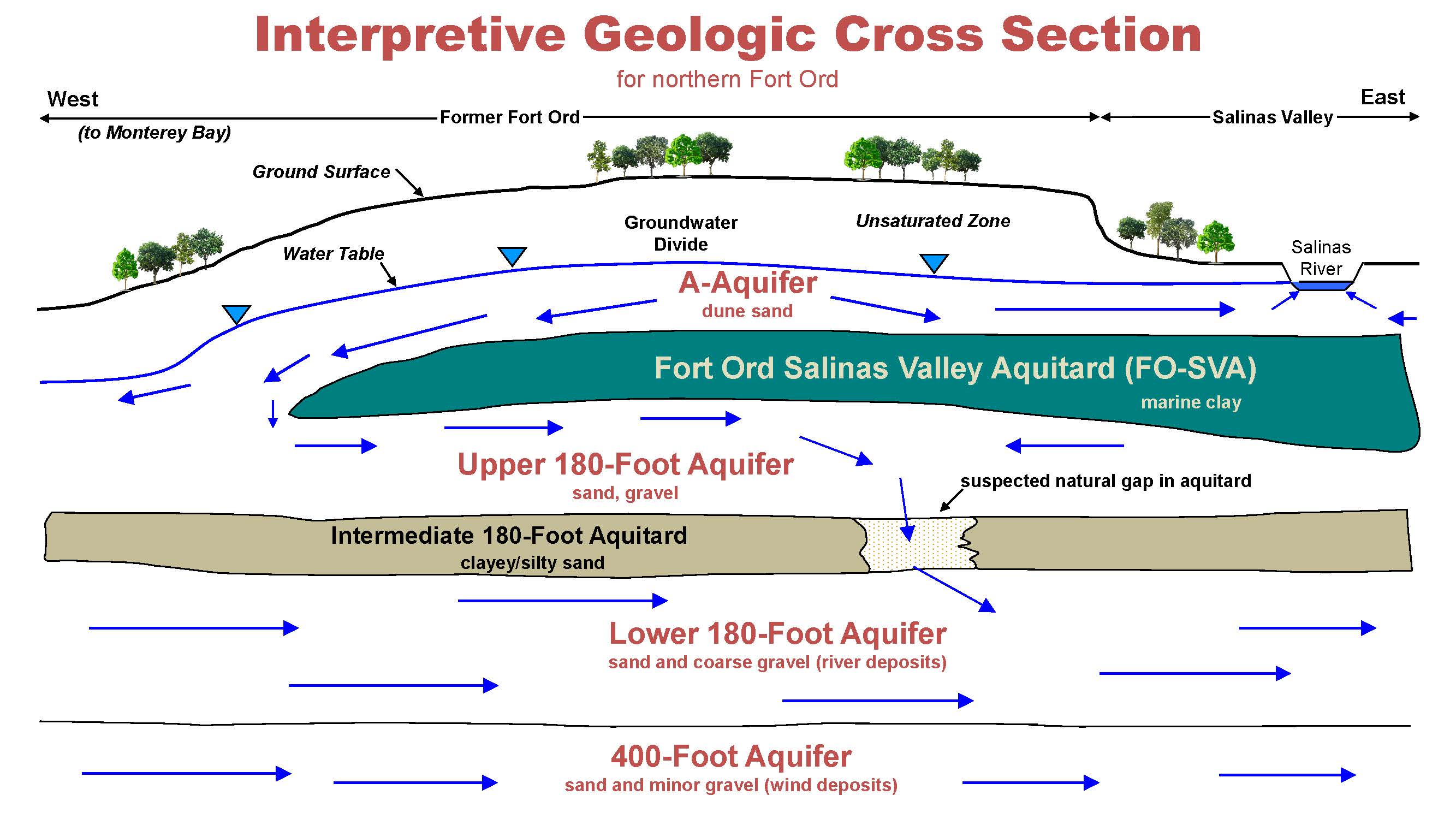 Interpretive Geologic Cross Section

for northern Fort Ord

West

(to Monterey Bay)

Former Fort Ord

Salinas Valley

East

Ground Surface

Water Table

Groundwater Divide

Unsaturated Zone

Salinas River

A-Aquifer

dune sand

Fort Ord Salinas Valley Aquitard (FO-SVA)

marine clay

Upper 180-Foot Aquifer

sand, gravel

suspected natural gap in aquitard

Intermediate 180-Foot Aquitard

clayey/silty sand

Lower 180-Foot Aquifer

sand and coarse gravel (river deposits)

400-Foot Aquifer

sand and minor gravel (wind deposits)